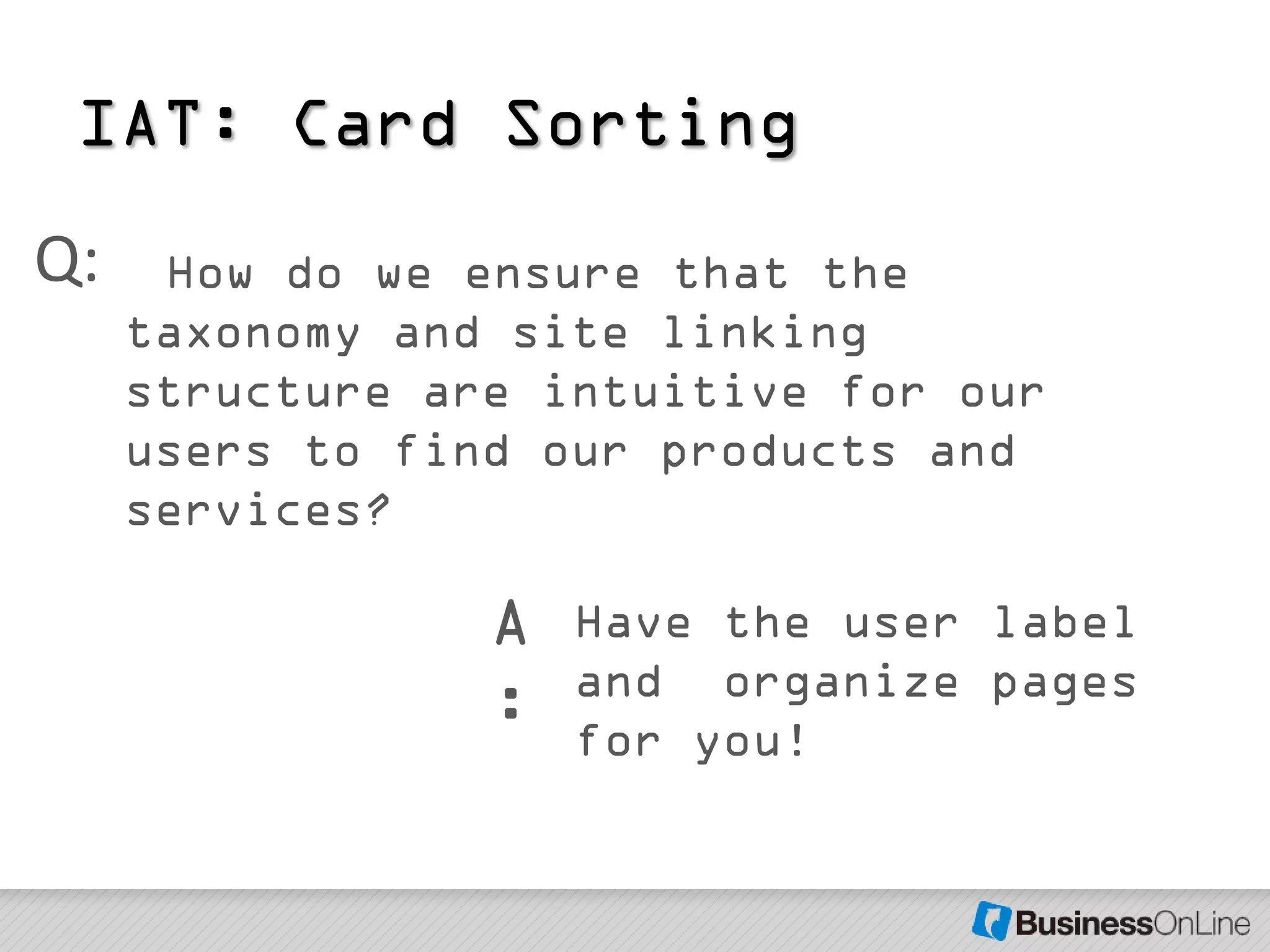 IAT: Card Sorting

Q: How do we ensure that the taxonomy and site linking structure are intuitive for our users to find our products and services?

A: Have the user label and organize pages for you!

BusinessOnLine